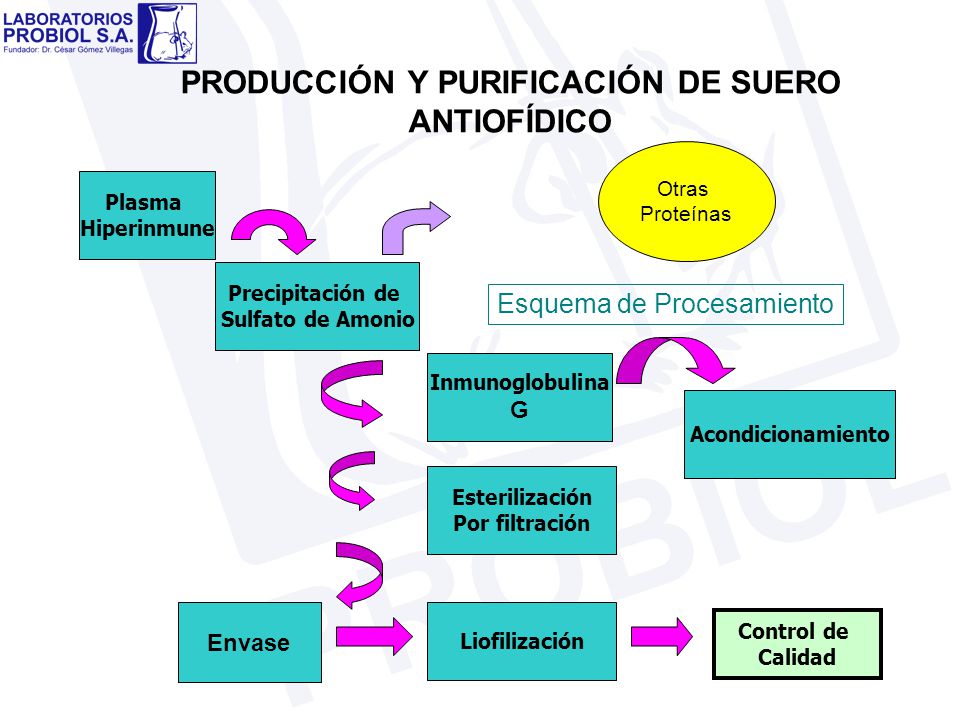 LABORATORIOS PROBIOL S.A.
Fundador: Dr. César Gómez Villegas

PRODUCCIÓN Y PURIFICACIÓN DE SUERO ANTIOFÍDICO

Plasma Hiperinmune

Otras Proteínas

Precipitación de Sulfato de Amonio

Esquema de Procesamiento

Inmunoglobulina G

Acondicionamiento

Esterilización Por filtración

Envase

Liofilización

Control de Calidad

PROBIOL